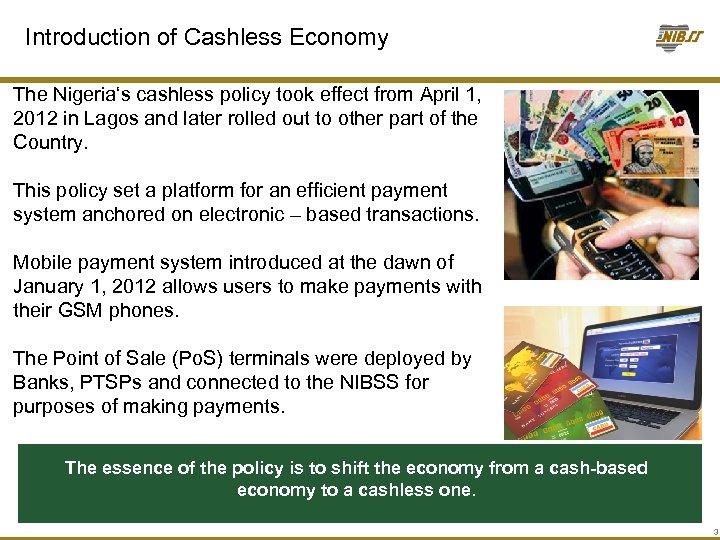 Introduction of Cashless Economy

NIBSS

The Nigeria's cashless policy took effect from April 1, 2012 in Lagos and later rolled out to other part of the Country.

This policy set a platform for an efficient payment system anchored on electronic – based transactions.

Mobile payment system introduced at the dawn of January 1, 2012 allows users to make payments with their GSM phones.

The Point of Sale (PoS) terminals were deployed by Banks, PTSPs and connected to the NIBSS for purposes of making payments.

The essence of the policy is to shift the economy from a cash-based economy to a cashless one.

3